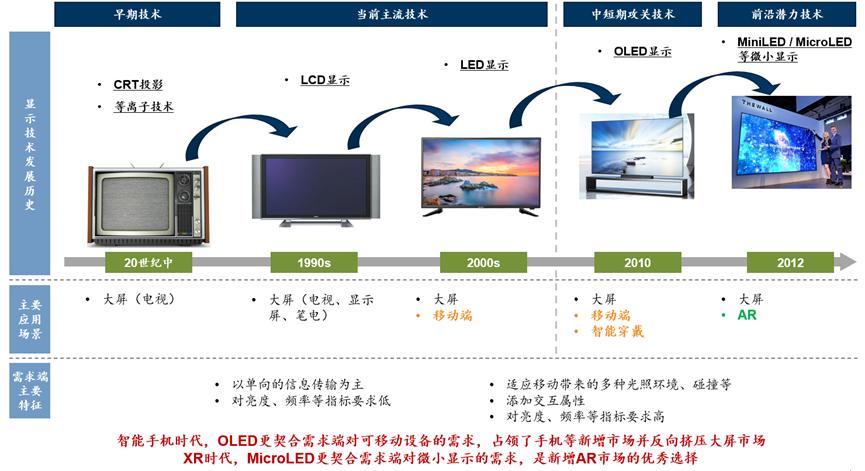 早期技术

当前主流技术

中短期攻关技术

前沿潜力技术

显示技术发展历史

• CRT投影
• 等离子技术

• LCD显示

• LED显示

• OLED显示

• MiniLED / MicroLED等微小显示

THE WALL

20世纪中

1990s

2000s

2010

2012

主要应用场景

• 大屏（电视）

• 大屏（电视、显示屏、笔电）

• 大屏
• 移动端

• 大屏
• 移动端
• 智能穿戴

• 大屏
• AR

需求端主要特征

• 以单向的信息传输为主
• 对亮度、频率等指标要求低

• 适应移动带来的多种光照环境、碰撞等
• 添加交互属性
• 对亮度、频率等指标要求高

智能手机时代，OLED更契合需求端对可移动设备的需求，占领了手机等新增市场并反向挤压大屏市场
XR时代，MicroLED更契合需求端对微小显示的需求，是新增AR市场的优秀选择